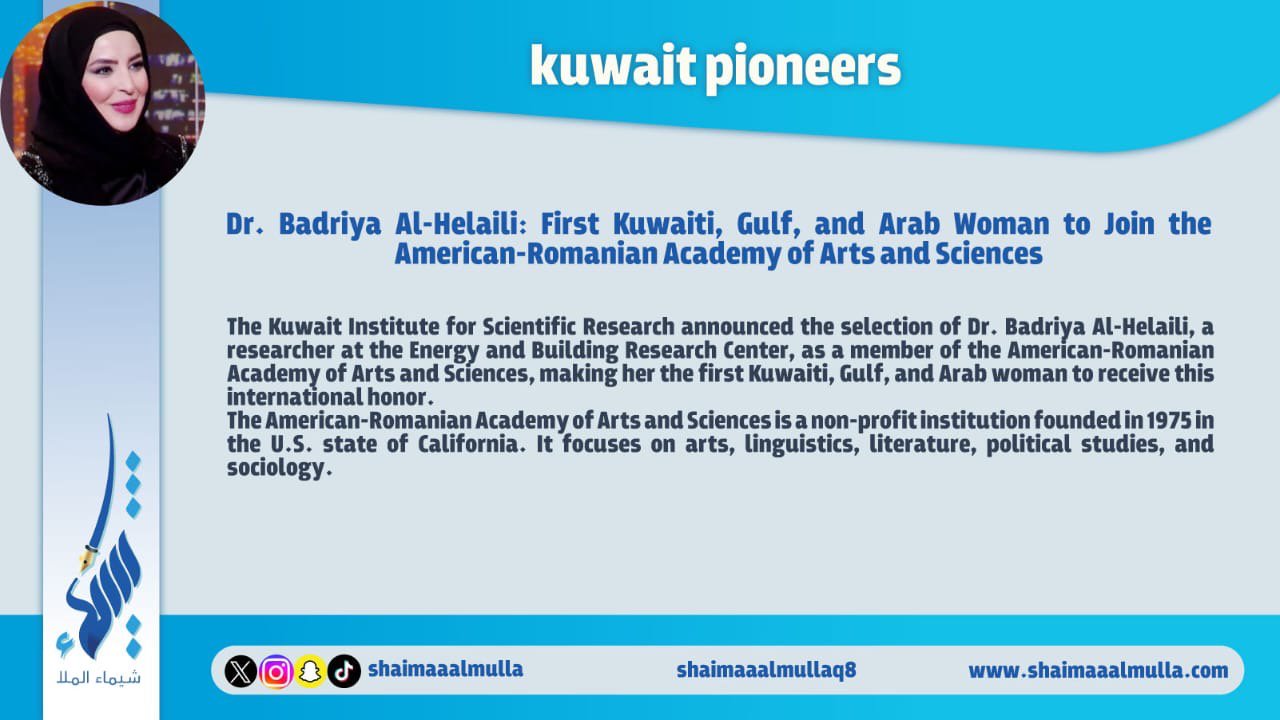 kuwait pioneers

Dr. Badriya Al-Helaili: First Kuwaiti, Gulf, and Arab Woman to Join the American-Romanian Academy of Arts and Sciences

The Kuwait Institute for Scientific Research announced the selection of Dr. Badriya Al-Helaili, a researcher at the Energy and Building Research Center, as a member of the American-Romanian Academy of Arts and Sciences, making her the first Kuwaiti, Gulf, and Arab woman to receive this international honor.
The American-Romanian Academy of Arts and Sciences is a non-profit institution founded in 1975 in the U.S. state of California. It focuses on arts, linguistics, literature, political studies, and sociology.

شيماء الملا

shaimaaalmulla shaimaaalmullaq8 www.shaimaaalmulla.com